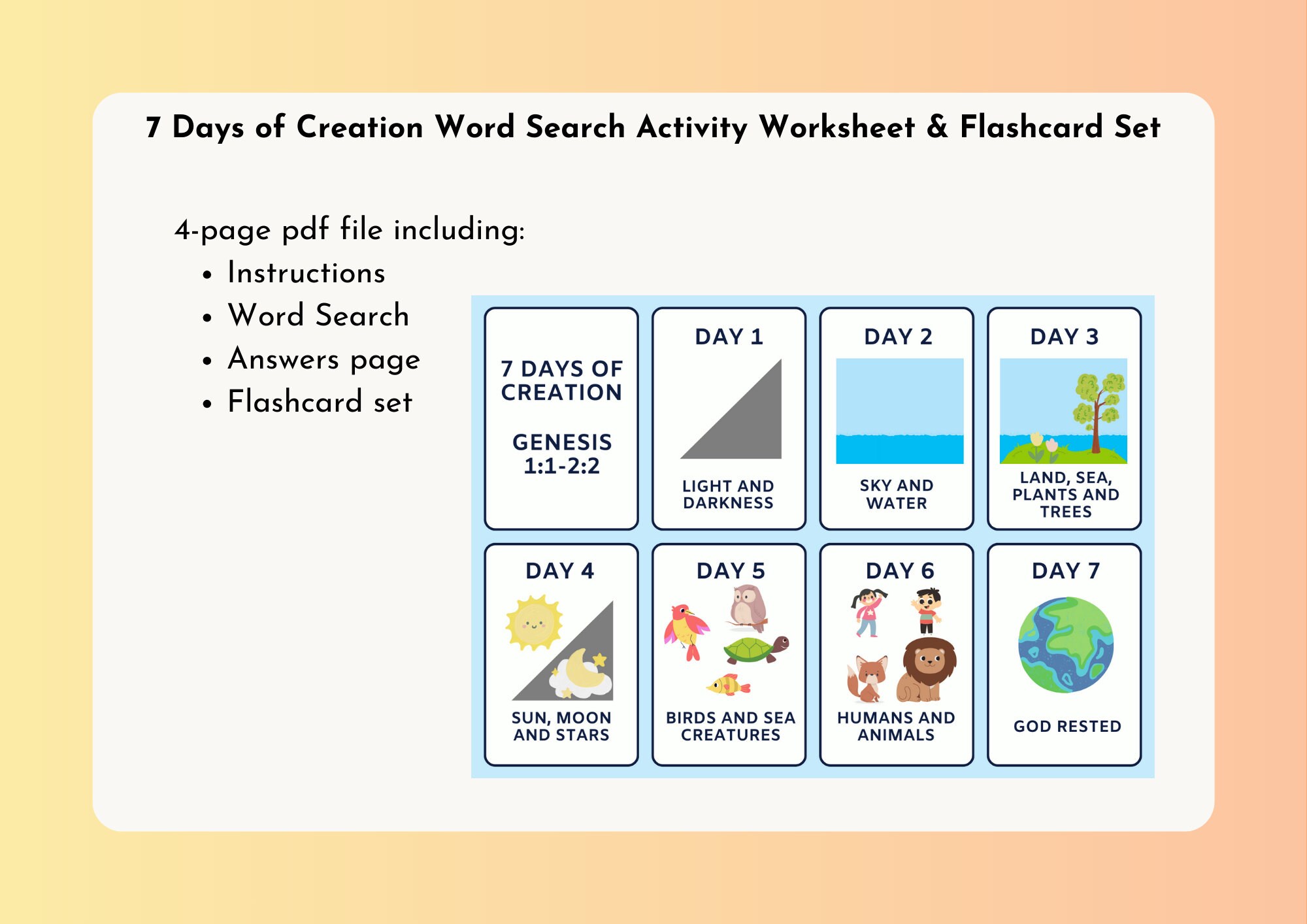 7 Days of Creation Word Search Activity Worksheet & Flashcard Set

4-page pdf file including:
• Instructions
• Word Search
• Answers page
• Flashcard set

7 DAYS OF CREATION

GENESIS 1:1-2:2

DAY 1

LIGHT AND DARKNESS

DAY 2

SKY AND WATER

DAY 3

LAND, SEA, PLANTS AND TREES

DAY 4

SUN, MOON AND STARS

DAY 5

BIRDS AND SEA CREATURES

DAY 6

HUMANS AND ANIMALS

DAY 7

GOD RESTED